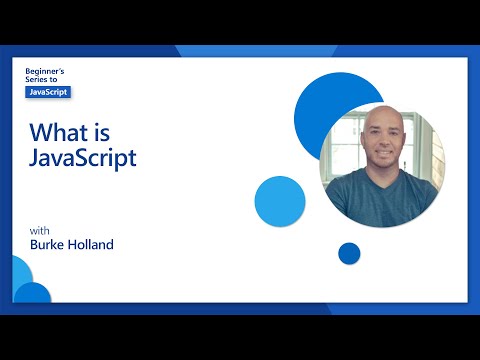 Beginner's Series to
JavaScript

What is JavaScript

with
Burke Holland